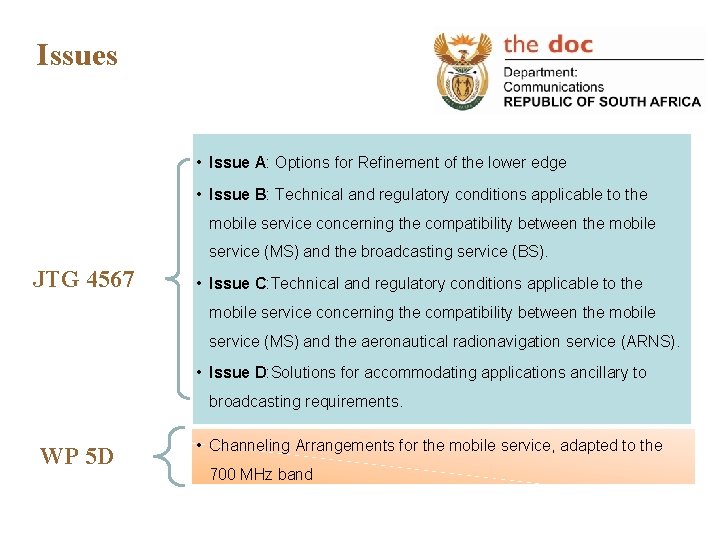 Issues

the doc
Department:
Communications
REPUBLIC OF SOUTH AFRICA

JTG 4567

• Issue A: Options for Refinement of the lower edge
• Issue B: Technical and regulatory conditions applicable to the mobile service concerning the compatibility between the mobile service (MS) and the broadcasting service (BS).
• Issue C:Technical and regulatory conditions applicable to the mobile service concerning the compatibility between the mobile service (MS) and the aeronautical radionavigation service (ARNS).
• Issue D:Solutions for accommodating applications ancillary to broadcasting requirements.

WP 5D

• Channeling Arrangements for the mobile service, adapted to the 700 MHz band